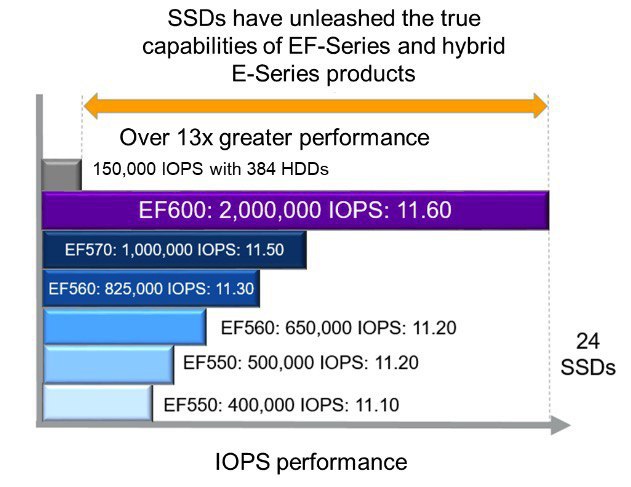 SSDs have unleashed the true capabilities of EF-Series and hybrid E-Series products

Over 13x greater performance

150,000 IOPS with 384 HDDs

EF600: 2,000,000 IOPS: 11.60

EF570: 1,000,000 IOPS: 11.50

EF560: 825,000 IOPS: 11.30

EF560: 650,000 IOPS: 11.20

EF550: 500,000 IOPS: 11.20

EF550: 400,000 IOPS: 11.10

24 SSDs

IOPS performance